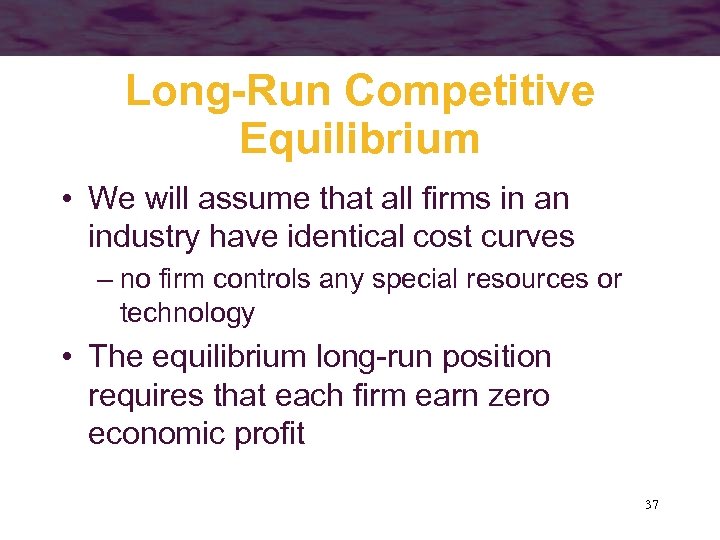 Long-Run Competitive Equilibrium

• We will assume that all firms in an industry have identical cost curves

– no firm controls any special resources or technology

• The equilibrium long-run position requires that each firm earn zero economic profit

37